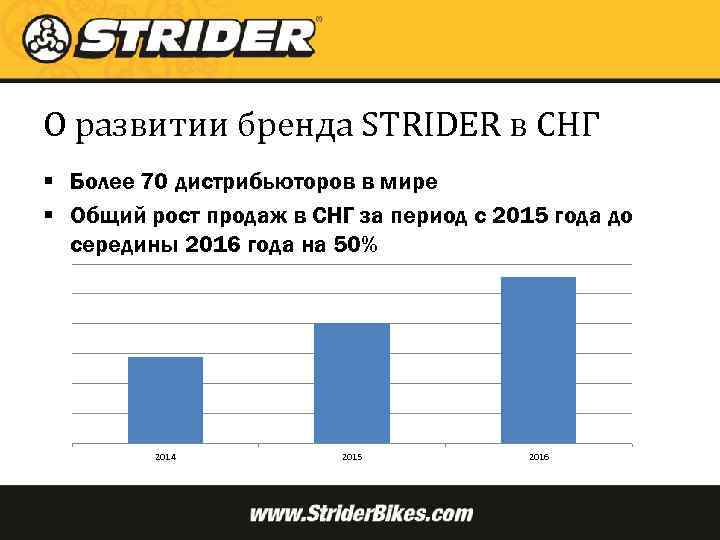 STRIDER®

О развитии бренда STRIDER в СНГ

▪ Более 70 дистрибьюторов в мире
▪ Общий рост продаж в СНГ за период с 2015 года до середины 2016 года на 50%

2014
2015
2016

www.StriderBikes.com